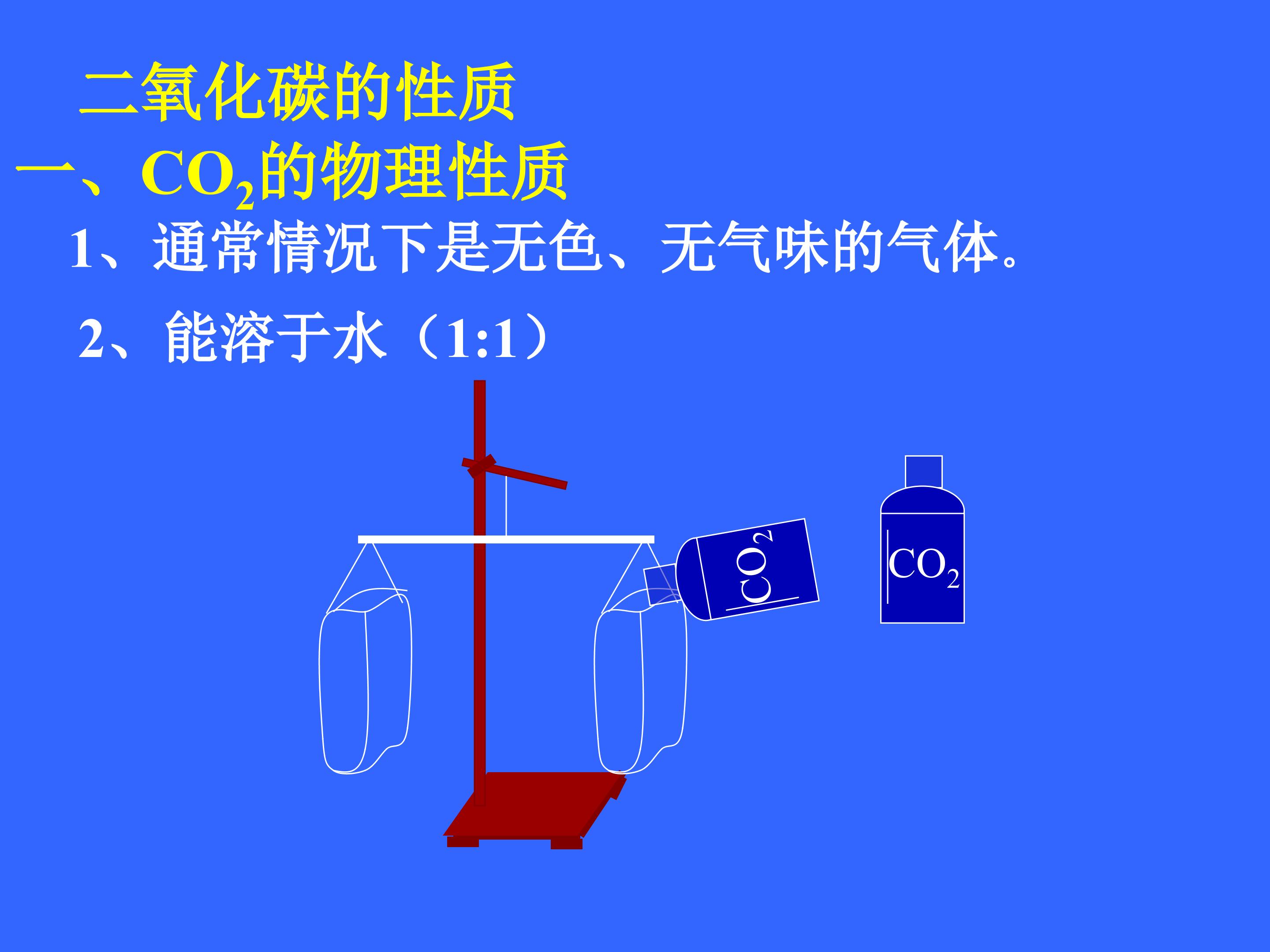 二氧化碳的性质

一、$CO_2$的物理性质

1、通常情况下是无色、无气味的气体。

2、能溶于水（1:1）

$CO_2$

$CO_2$